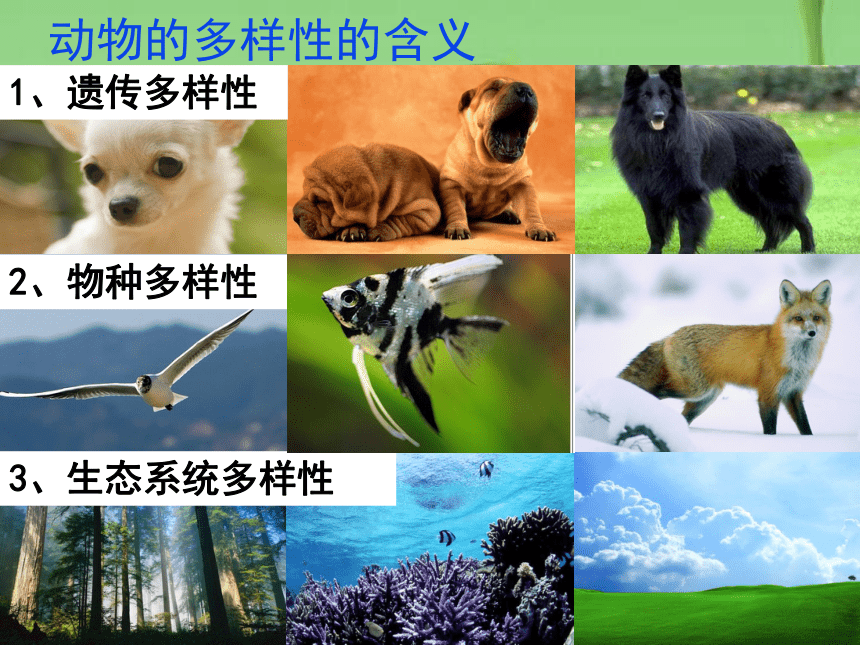 动物的多样性的含义

1、遗传多样性

2、物种多样性

3、生态系统多样性